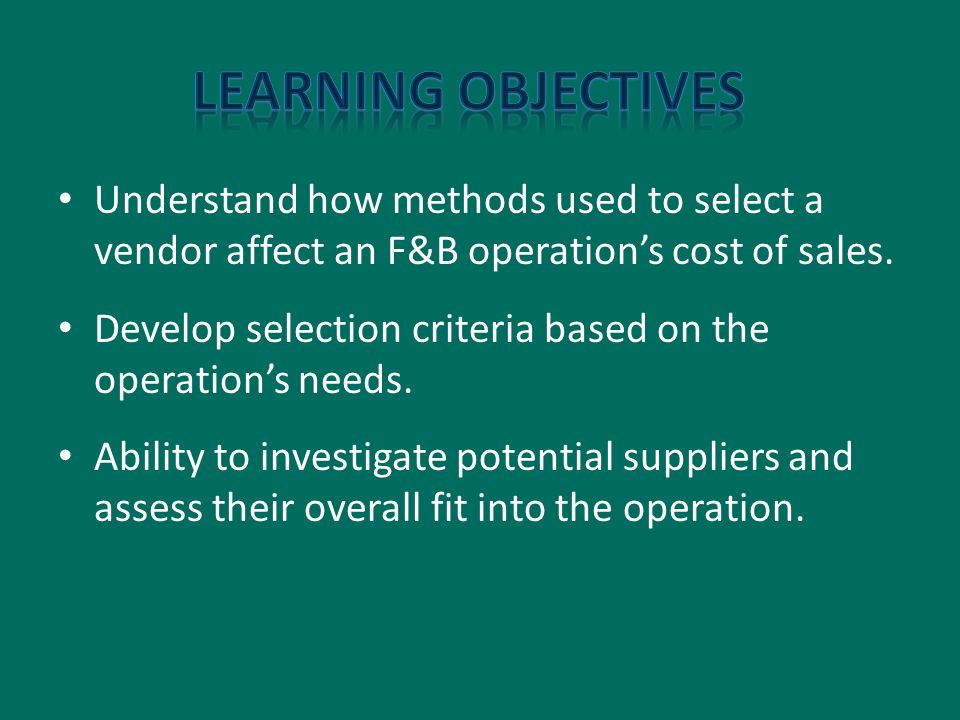 LEARNING OBJECTIVES

• Understand how methods used to select a vendor affect an F&B operation’s cost of sales.

• Develop selection criteria based on the operation’s needs.

• Ability to investigate potential suppliers and assess their overall fit into the operation.